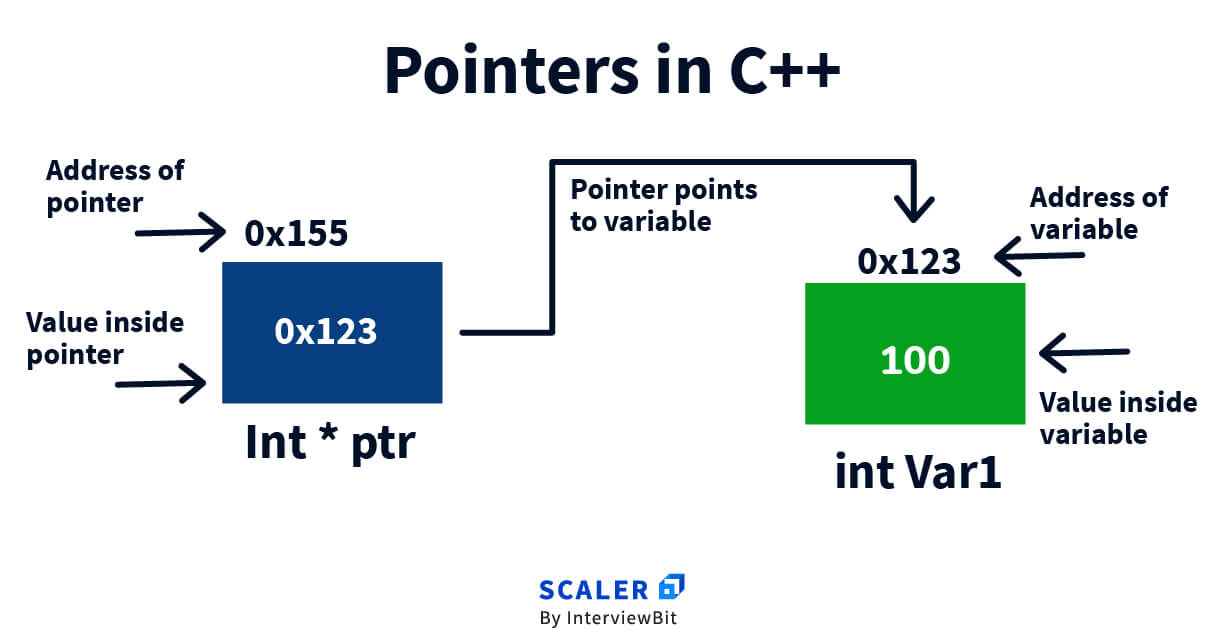 Pointers in C++

Address of pointer

0x155

Value inside pointer

0x123

Int * ptr

Pointer points to variable

Address of variable

0x123

100

Value inside variable

int Var1

SCALER
By InterviewBit